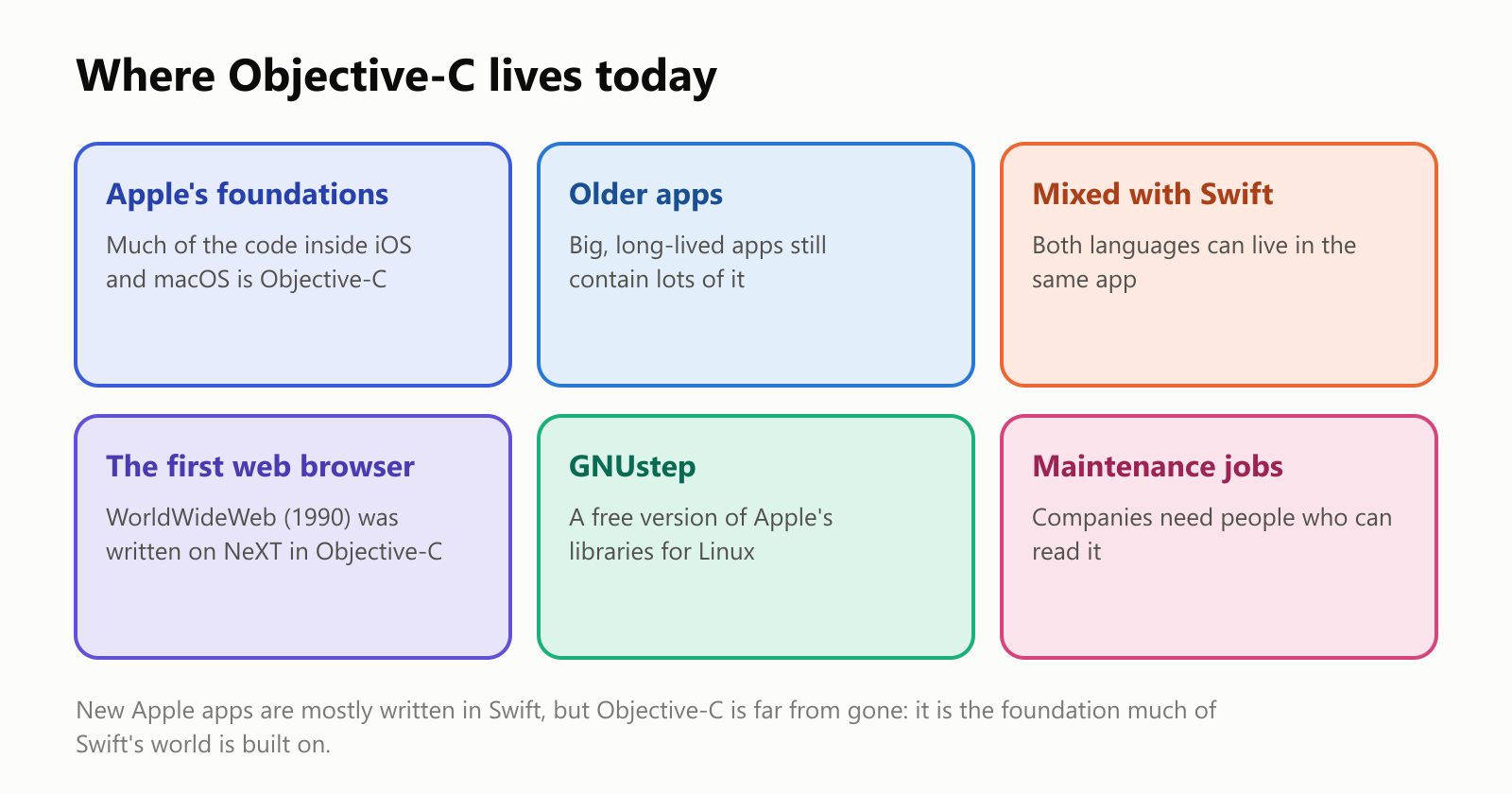 Where Objective-C lives today

Apple's foundations

Much of the code inside iOS and macOS is Objective-C

Older apps

Big, long-lived apps still contain lots of it

Mixed with Swift

Both languages can live in the same app

The first web browser

WorldWideWeb (1990) was written on NeXT in Objective-C

GNUstep

A free version of Apple's libraries for Linux

Maintenance jobs

Companies need people who can read it

New Apple apps are mostly written in Swift, but Objective-C is far from gone: it is the foundation much of Swift's world is built on.